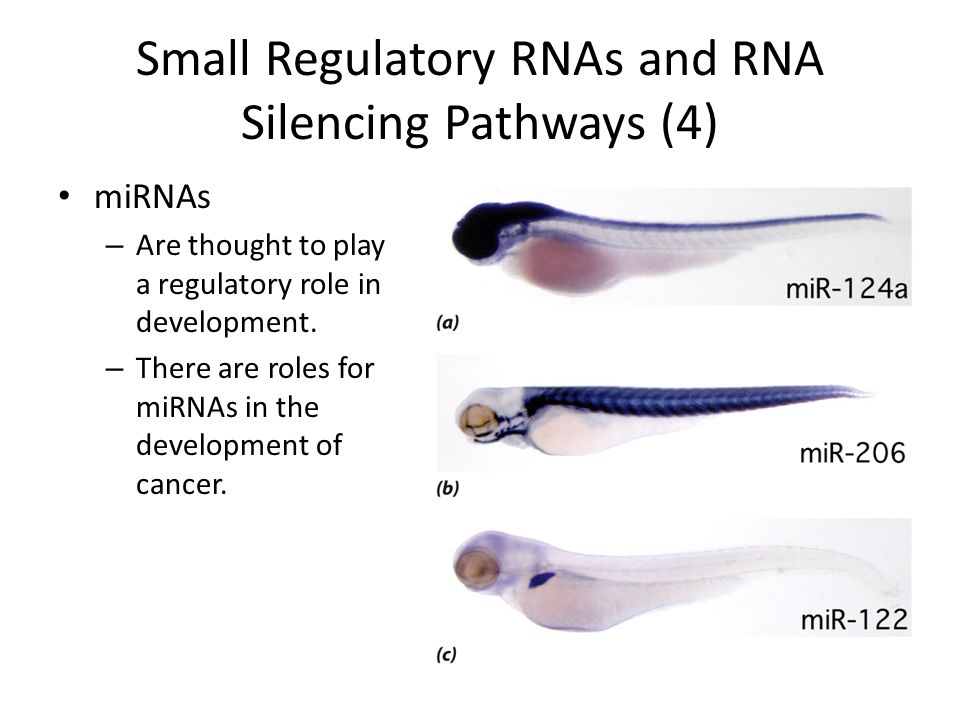 Small Regulatory RNAs and RNA Silencing Pathways (4)

• miRNAs
– Are thought to play a regulatory role in development.
– There are roles for miRNAs in the development of cancer.

miR-124a
(a)

miR-206
(b)

miR-122
(c)